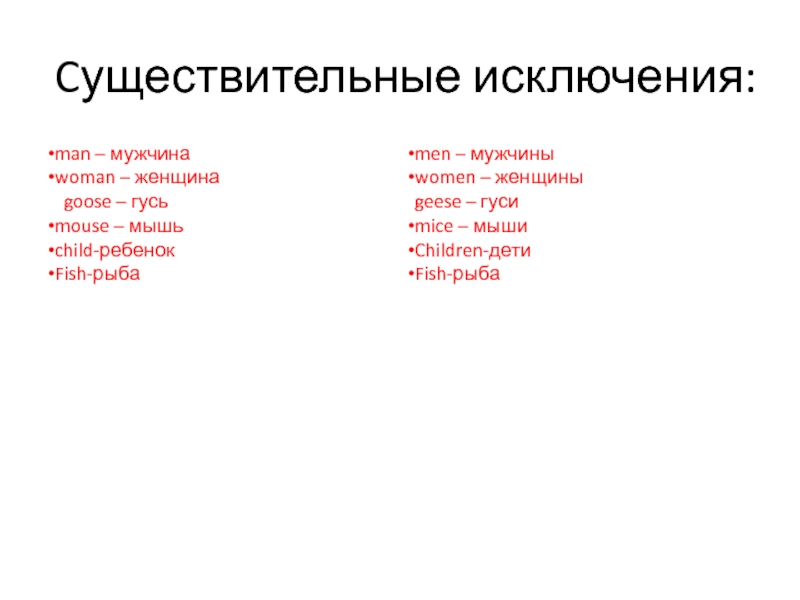 Существительные исключения:

•man – мужчина
•woman – женщина
goose – гусь
•mouse – мышь
•child-ребенок
•Fish-рыба

•men – мужчины
•women – женщины
geese – гуси
•mice – мыши
•Children-дети
•Fish-рыба